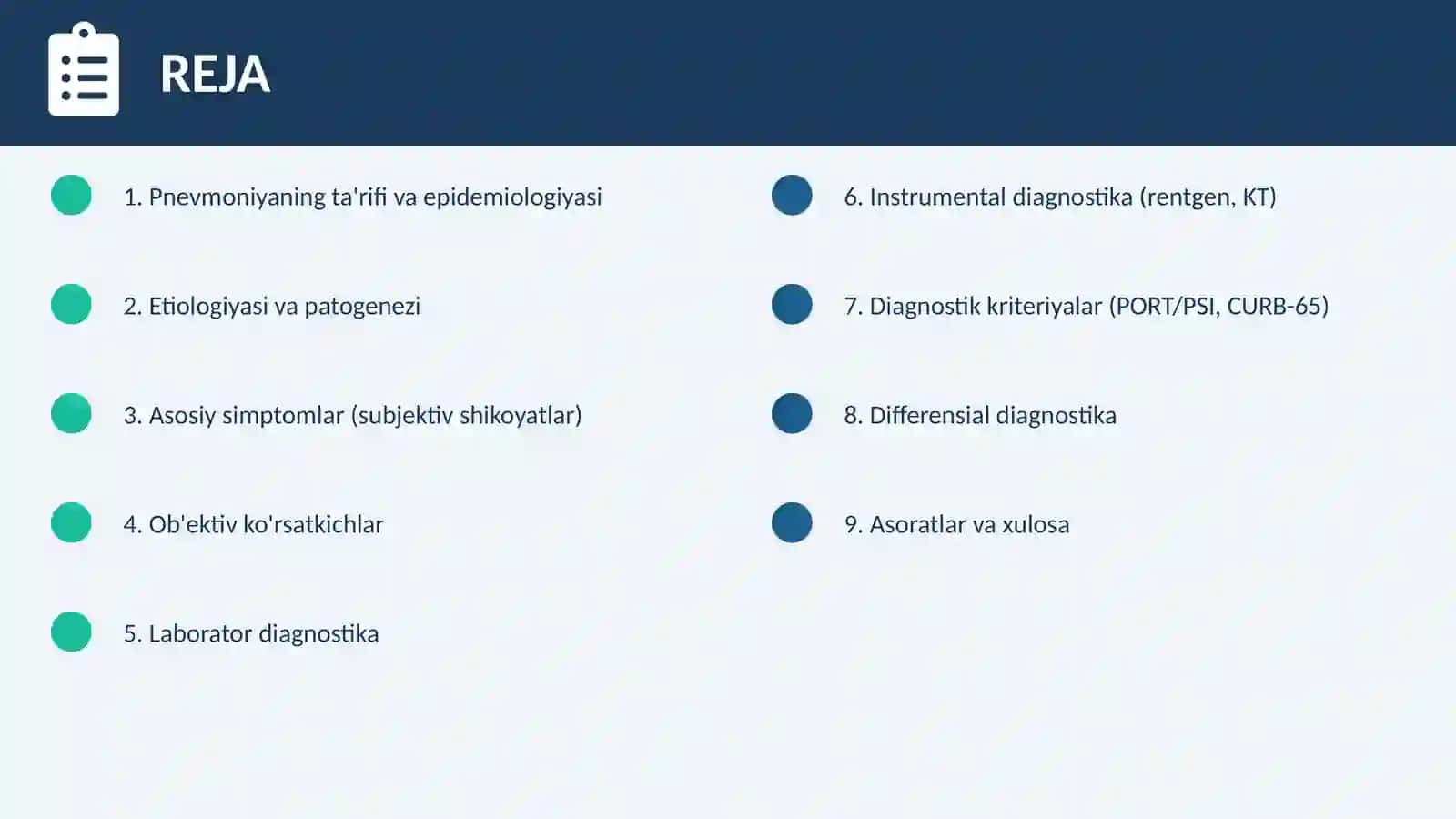 REJA

1. Pnevmoniyaning ta'rifi va epidemiologiyasi

2. Etiologiyasi va patogenezi

3. Asosiy simptomlar (subjektiv shikoyatlar)

4. Ob'ektiv ko'rsatkichlar

5. Laborator diagnostika

6. Instrumental diagnostika (rentgen, KT)

7. Diagnostik kriteriyalar (PORT/PSI, CURB-65)

8. Differensial diagnostika

9. Asoratlar va xulosa